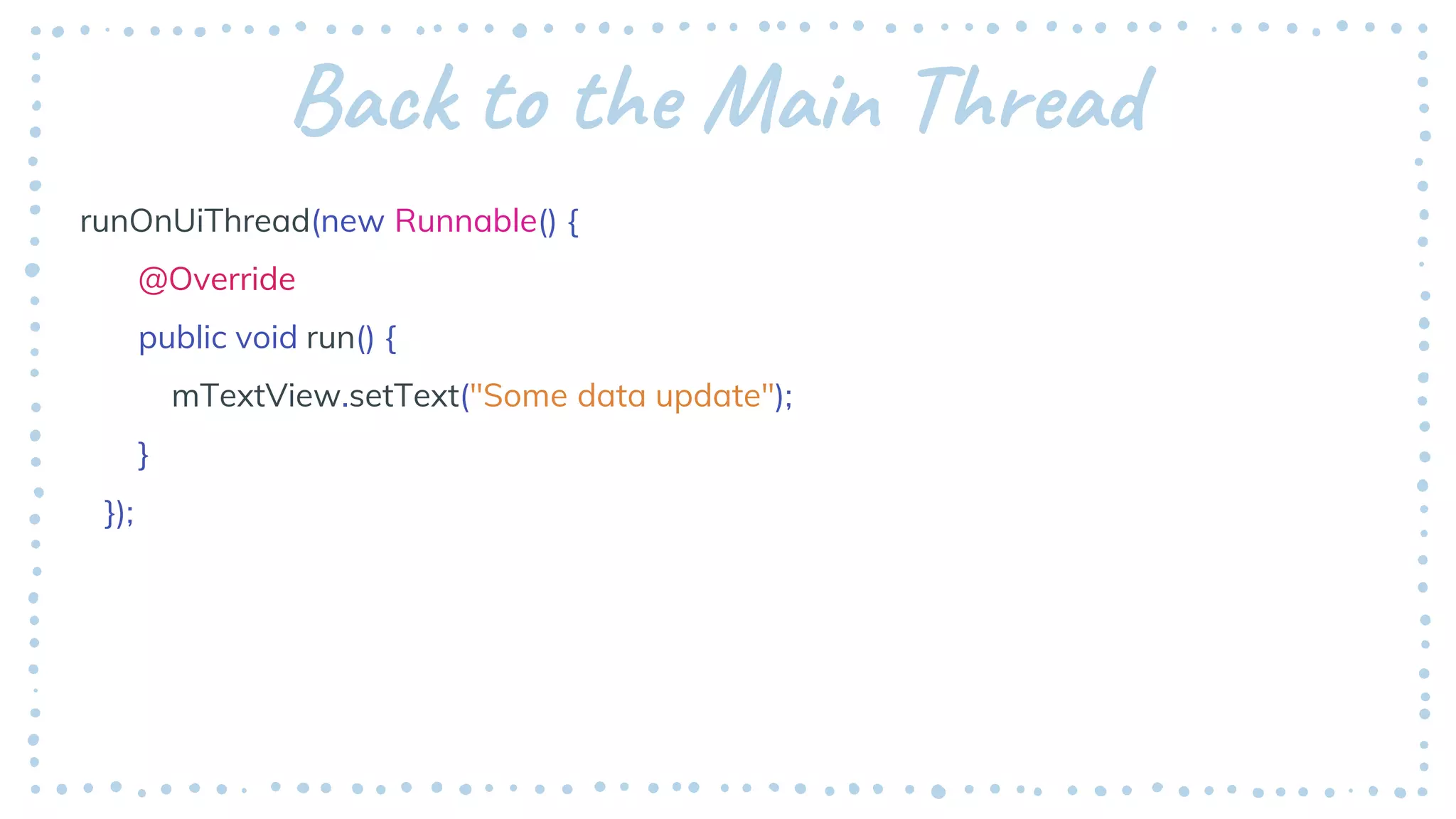 Back to the Main Thread

runOnUiThread(new Runnable() {
@Override
public void run() {
mTextView.setText("Some data update");
}
});